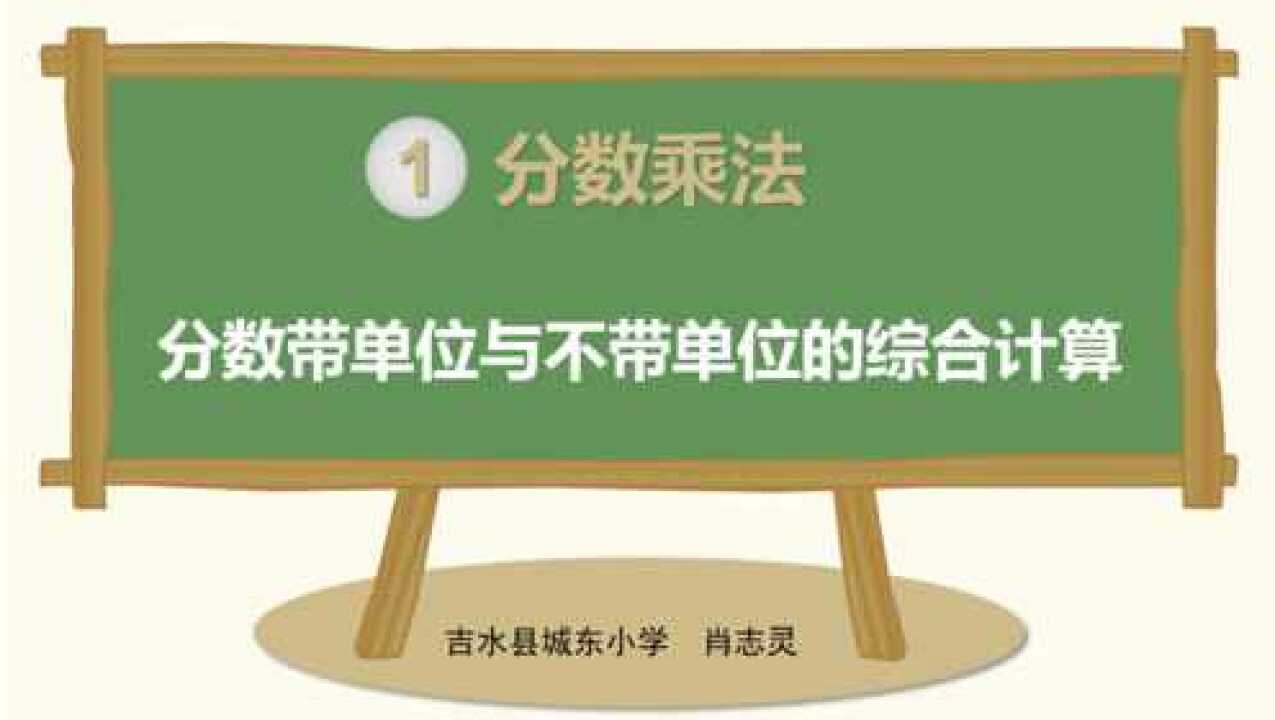 1 分数乘法

分数带单位与不带单位的综合计算

吉水县城东小学　肖志灵